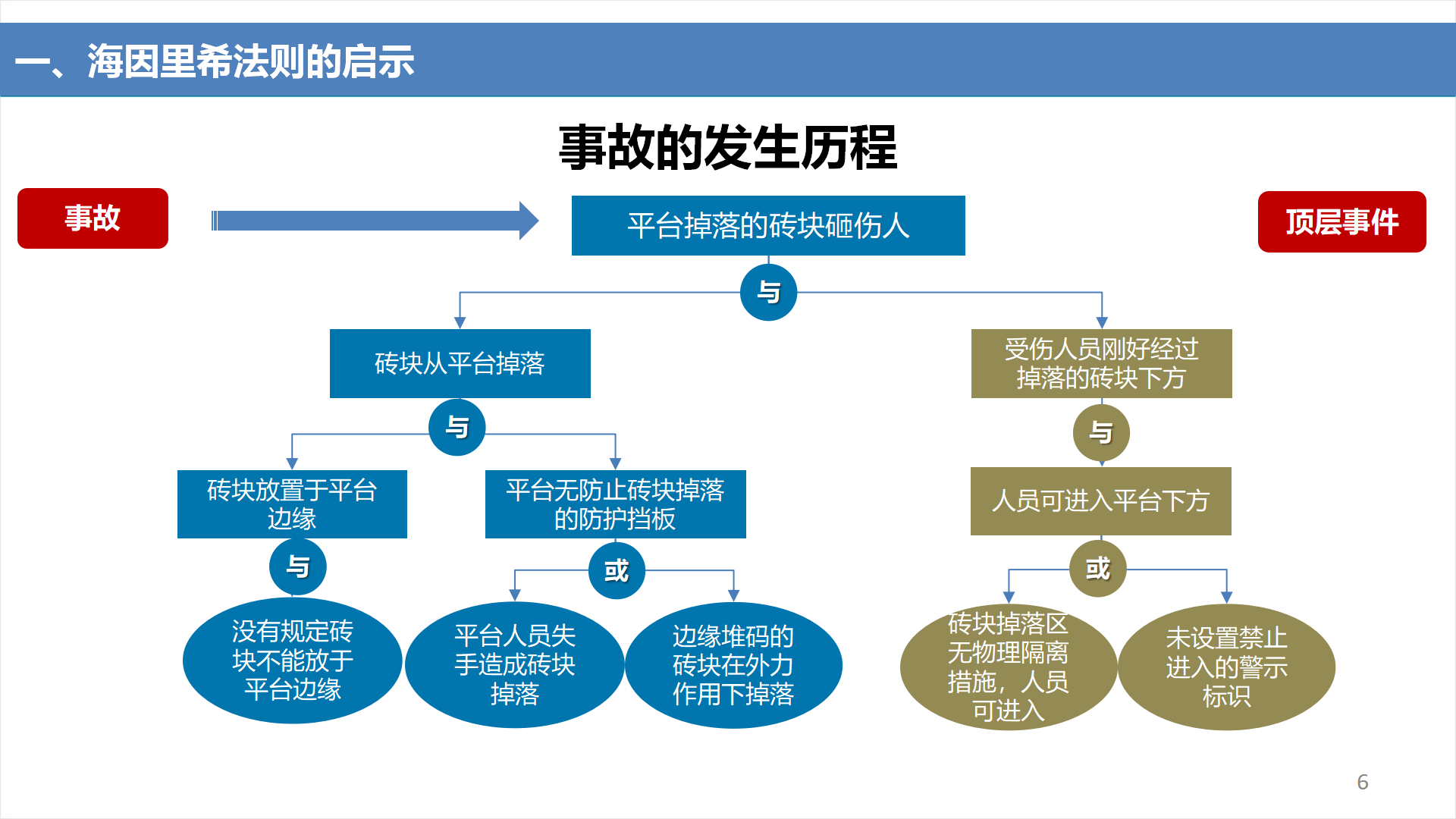 一、海因里希法则的启示

事故的发生历程

事故

平台掉落的砖块砸伤人

顶层事件

与

砖块从平台掉落

受伤人员刚好经过掉落的砖块下方

与

与

砖块放置于平台边缘

平台无防止砖块掉落的防护挡板

人员可进入平台下方

与

或

或

没有规定砖块不能放于平台边缘

平台人员失手造成砖块掉落

边缘堆码的砖块在外力作用下掉落

砖块掉落区无物理隔离措施，人员可进入

未设置禁止进入的警示标识

6